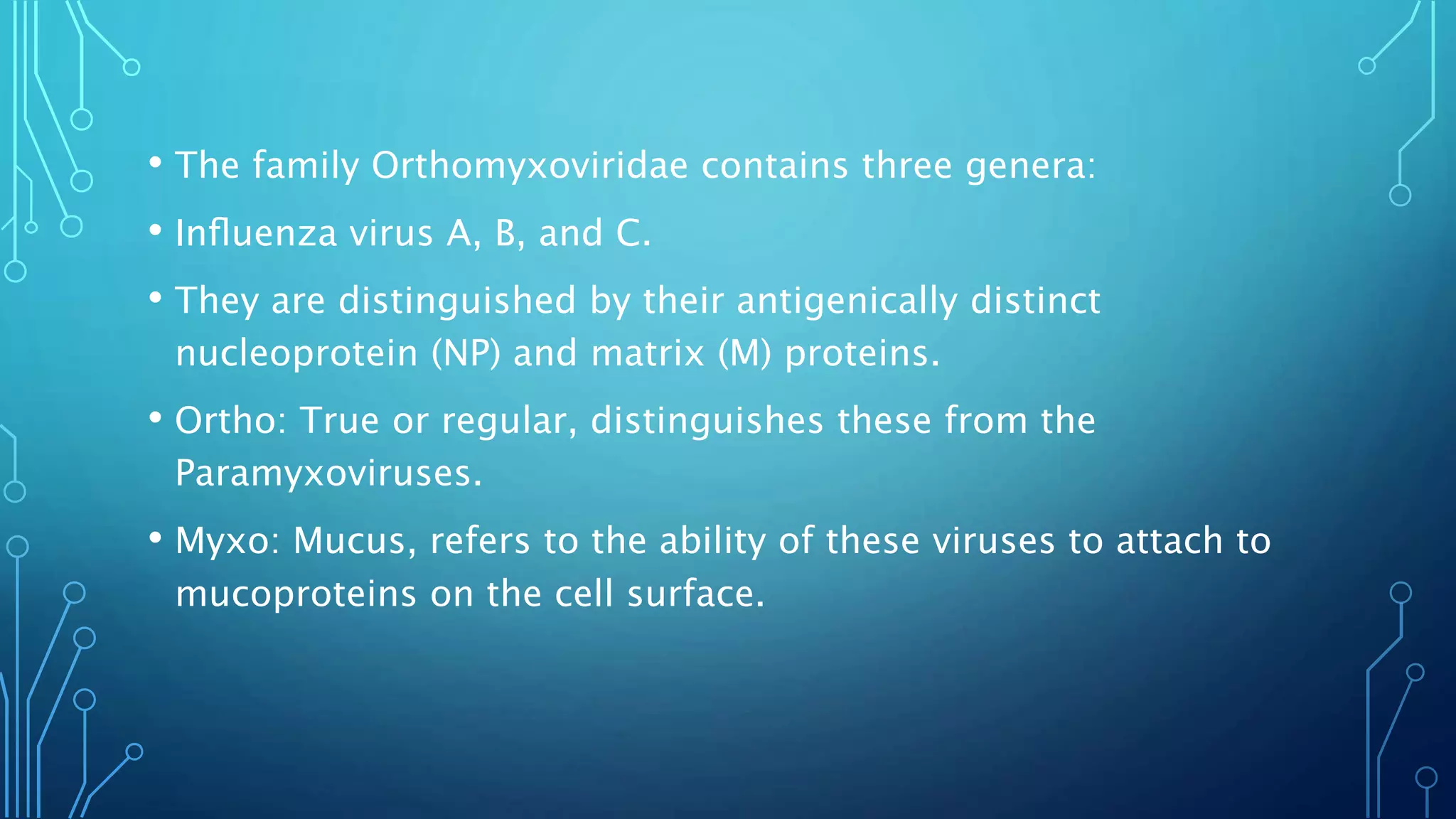 • The family Orthomyxoviridae contains three genera:

• Influenza virus A, B, and C.

• They are distinguished by their antigenically distinct nucleoprotein (NP) and matrix (M) proteins.

• Ortho: True or regular, distinguishes these from the Paramyxoviruses.

• Myxo: Mucus, refers to the ability of these viruses to attach to mucoproteins on the cell surface.